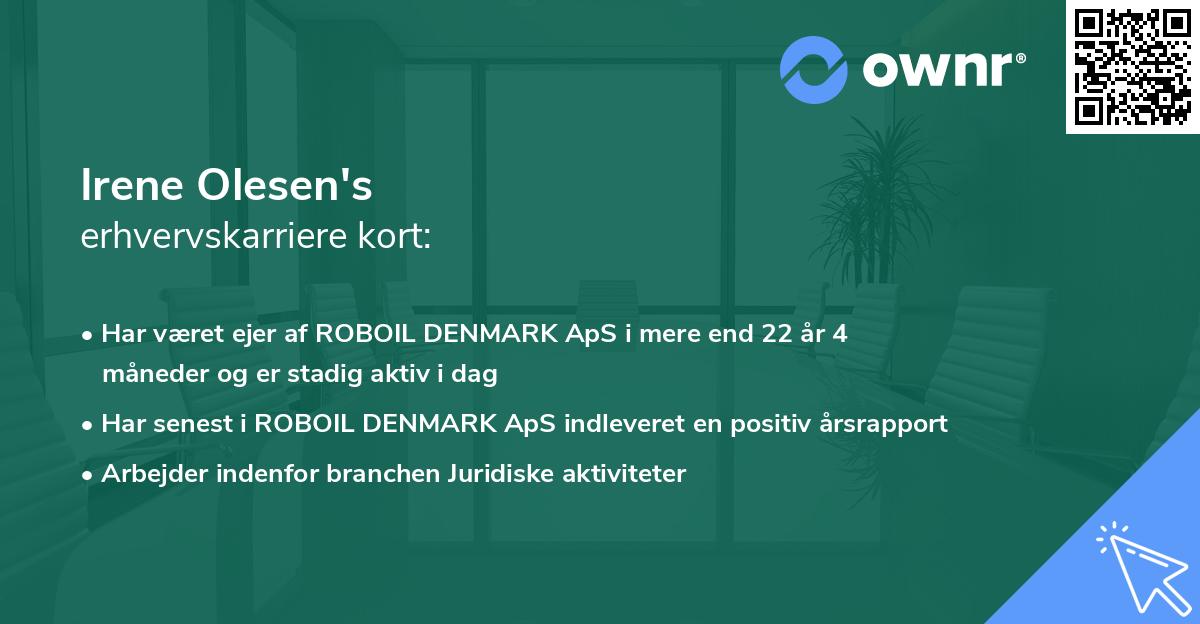 ownr®

Irene Olesen's
erhvervskarriere kort:

• Har været ejer af ROBOIL DENMARK ApS i mere end 22 år 4 måneder og er stadig aktiv i dag
• Har senest i ROBOIL DENMARK ApS indleveret en positiv årsrapport
• Arbejder indenfor branchen Juridiske aktiviteter